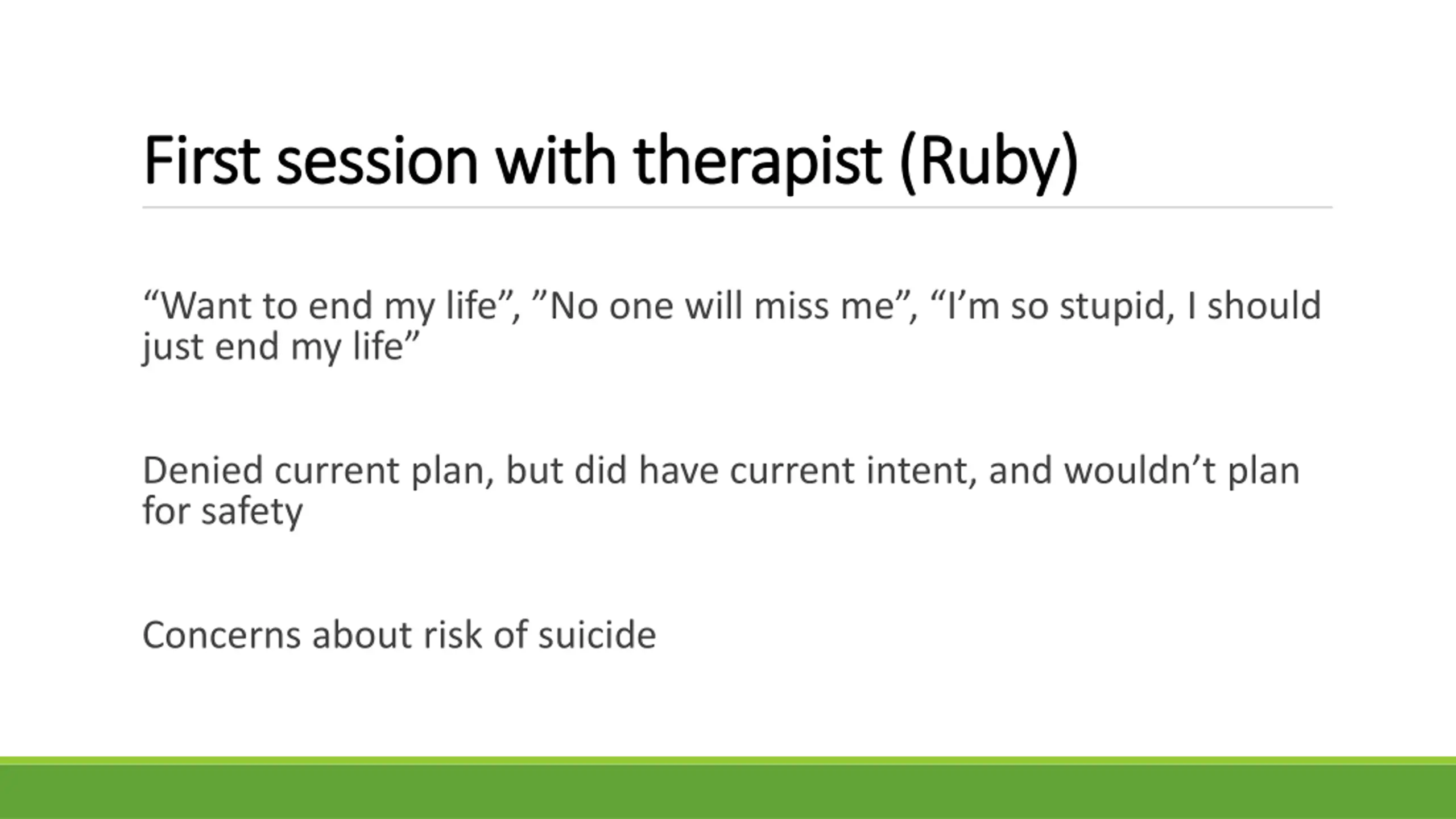 First session with therapist (Ruby)

“Want to end my life”, ”No one will miss me”, “I’m so stupid, I should just end my life”

Denied current plan, but did have current intent, and wouldn’t plan for safety

Concerns about risk of suicide